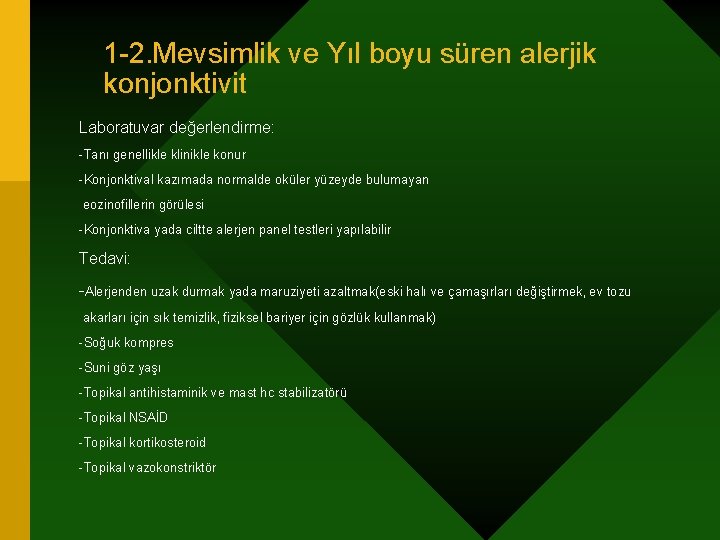 1-2.Mevsimlik ve Yıl boyu süren alerjik konjonktivit

Laboratuvar değerlendirme:

-Tanı genellikle klinikle konur

-Konjonktival kazımada normalde oküler yüzeyde bulumayan eozinofillerin görülesi

-Konjonktiva yada ciltte alerjen panel testleri yapılabilir

Tedavi:

-Alerjenden uzak durmak yada maruziyeti azaltmak(eski halı ve çamaşırları değiştirmek, ev tozu akarları için sık temizlik, fiziksel bariyer için gözlük kullanmak)

-Soğuk kompres

-Suni göz yaşı

-Topikal antihistaminik ve mast hc stabilizatörü

-Topikal NSAİD

-Topikal kortikosteroid

-Topikal vazokonstriktör